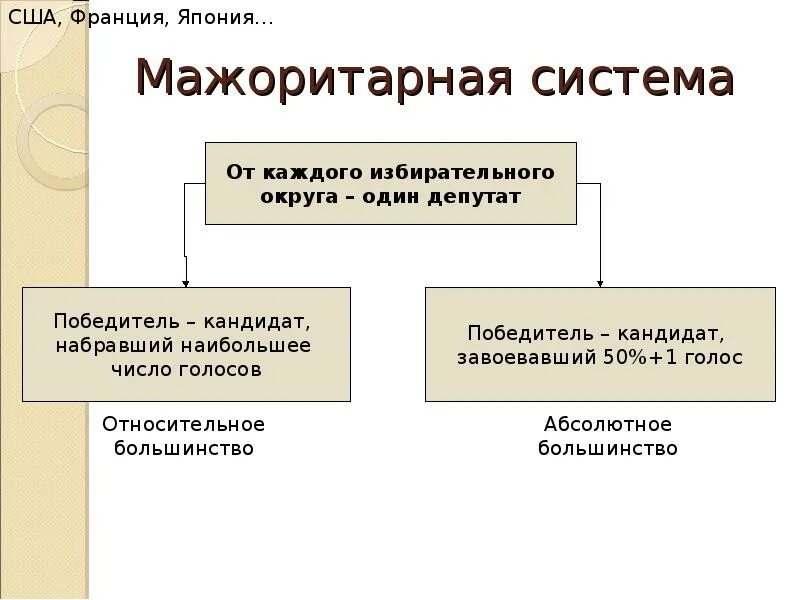 США, Франция, Япония…

Мажоритарная система

От каждого избирательного округа – один депутат

Победитель – кандидат, набравший наибольшее число голосов

Относительное большинство

Победитель – кандидат, завоевавший 50%+1 голос

Абсолютное большинство